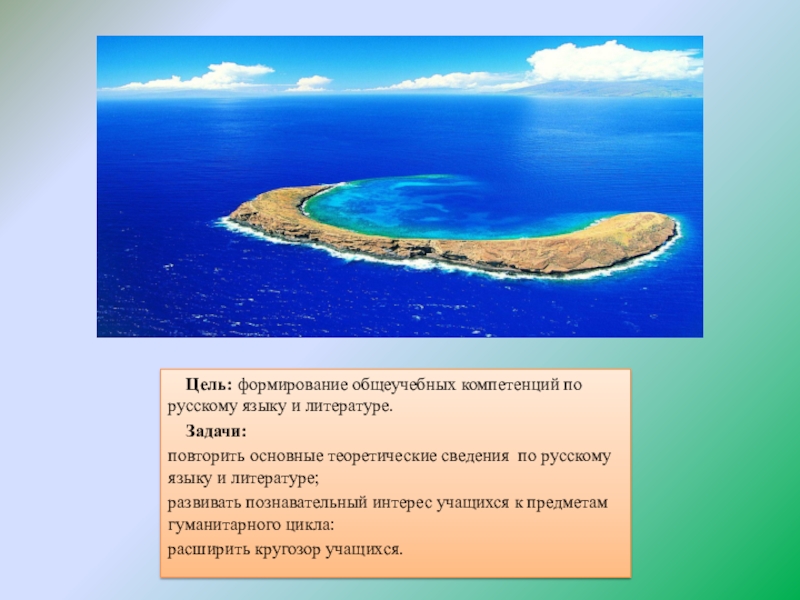 Цель: формирование общеучебных компетенций по русскому языку и литературе.

Задачи:

повторить основные теоретические сведения по русскому языку и литературе;

развивать познавательный интерес учащихся к предметам гуманитарного цикла:

расширить кругозор учащихся.